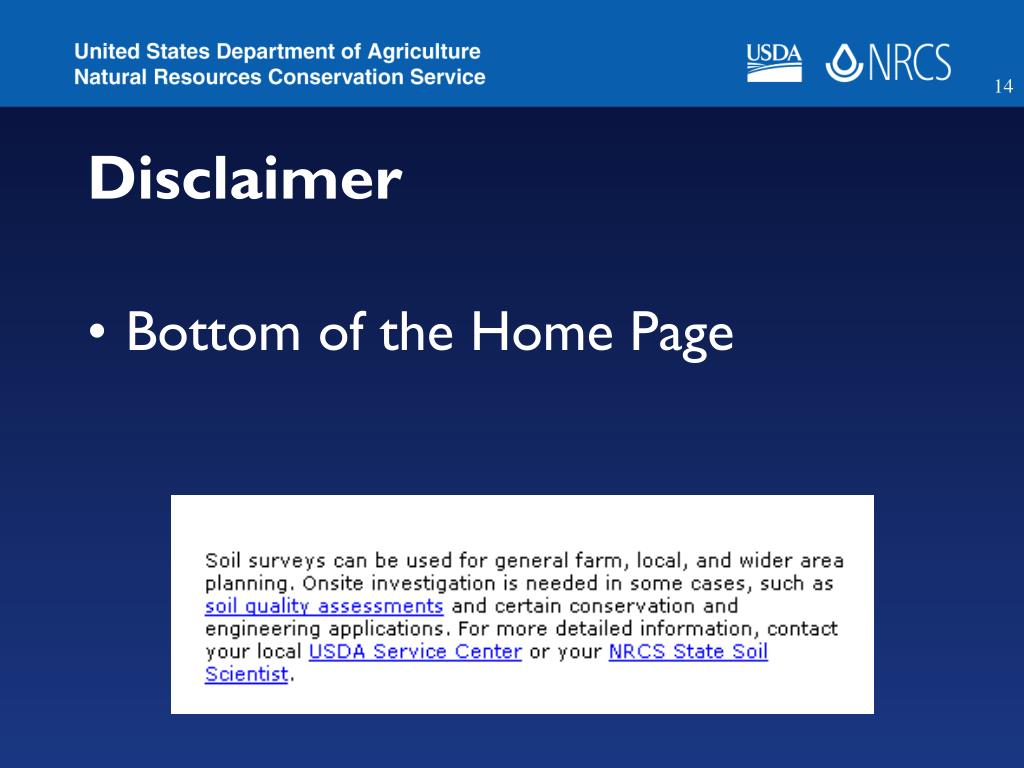 United States Department of Agriculture
Natural Resources Conservation Service

USDA NRCS

14

Disclaimer

• Bottom of the Home Page

Soil surveys can be used for general farm, local, and wider area planning. Onsite investigation is needed in some cases, such as soil quality assessments and certain conservation and engineering applications. For more detailed information, contact your local USDA Service Center or your NRCS State Soil Scientist.